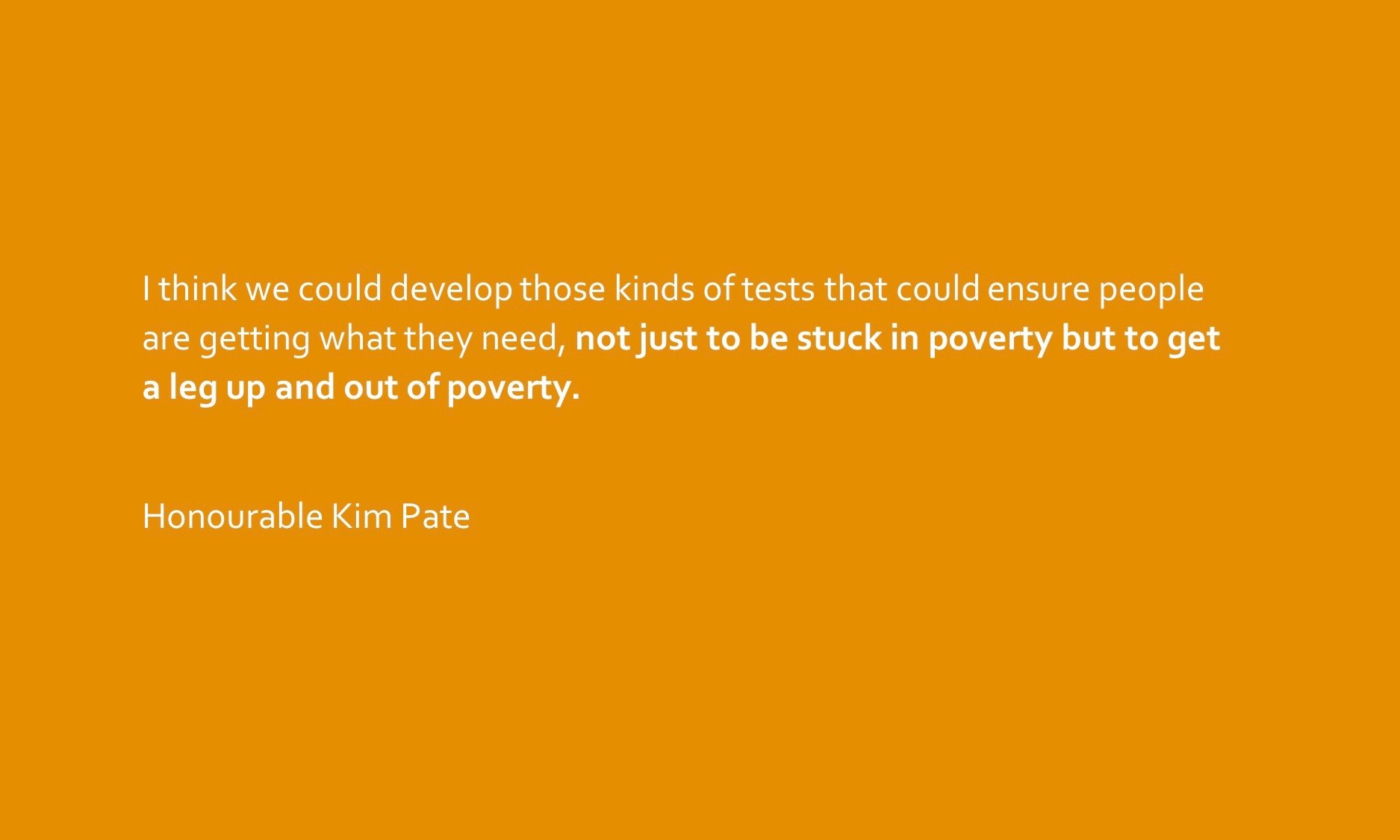 I think we could develop those kinds of tests that could ensure people are getting what they need, not just to be stuck in poverty but to get a leg up and out of poverty.

Honourable Kim Pate